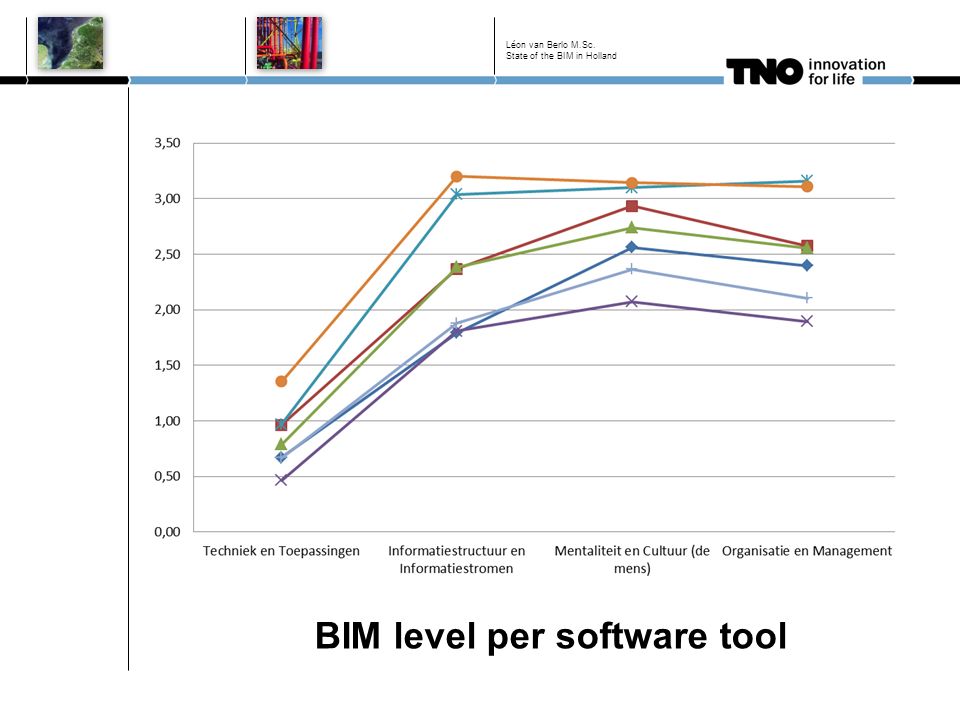 Léon van Berlo M.Sc.
State of the BIM in Holland

TNO innovation for life

3,50
3,00
2,50
2,00
1,50
1,00
0,50
0,00

Techniek en Toepassingen

Informatiestructuur en Informatiestromen

Mentaliteit en Cultuur (de mens)

Organisatie en Management

BIM level per software tool